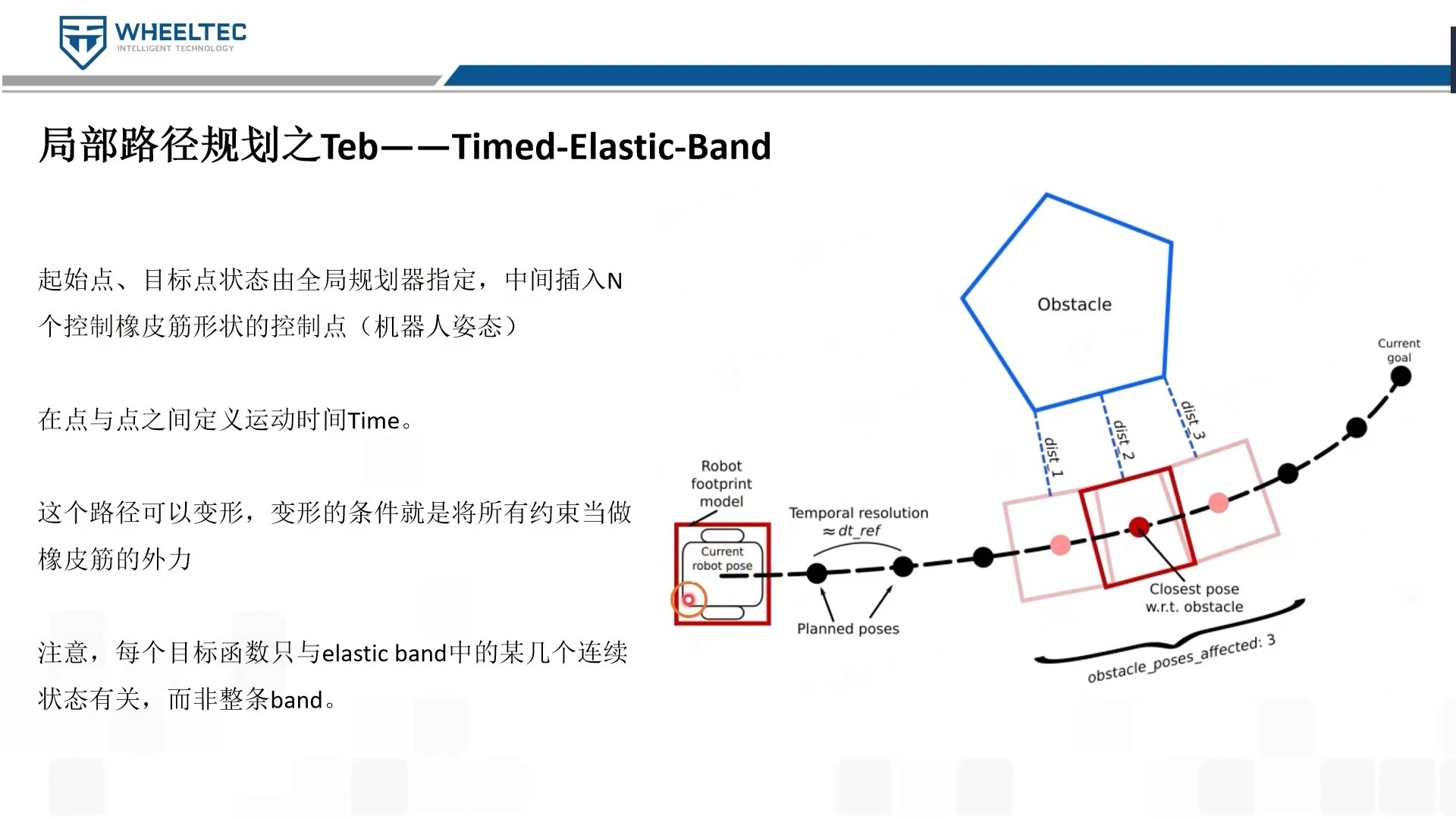 WHEELTEC
INTELLIGENT TECHNOLOGY

局部路径规划之Teb——Timed-Elastic-Band

起始点、目标点状态由全局规划器指定，中间插入N个控制橡皮筋形状的控制点（机器人姿态）

在点与点之间定义运动时间Time。

这个路径可以变形，变形的条件就是将所有约束当做橡皮筋的外力

注意，每个目标函数只与elastic band中的某几个连续状态有关，而非整条band。

Obstacle

Current goal

dist_1
dist_2
dist_3

Robot footprint model

Current robot pose

Temporal resolution
≈ dt_ref

Planned poses

Closest pose w.r.t. obstacle

obstacle_poses_affected: 3